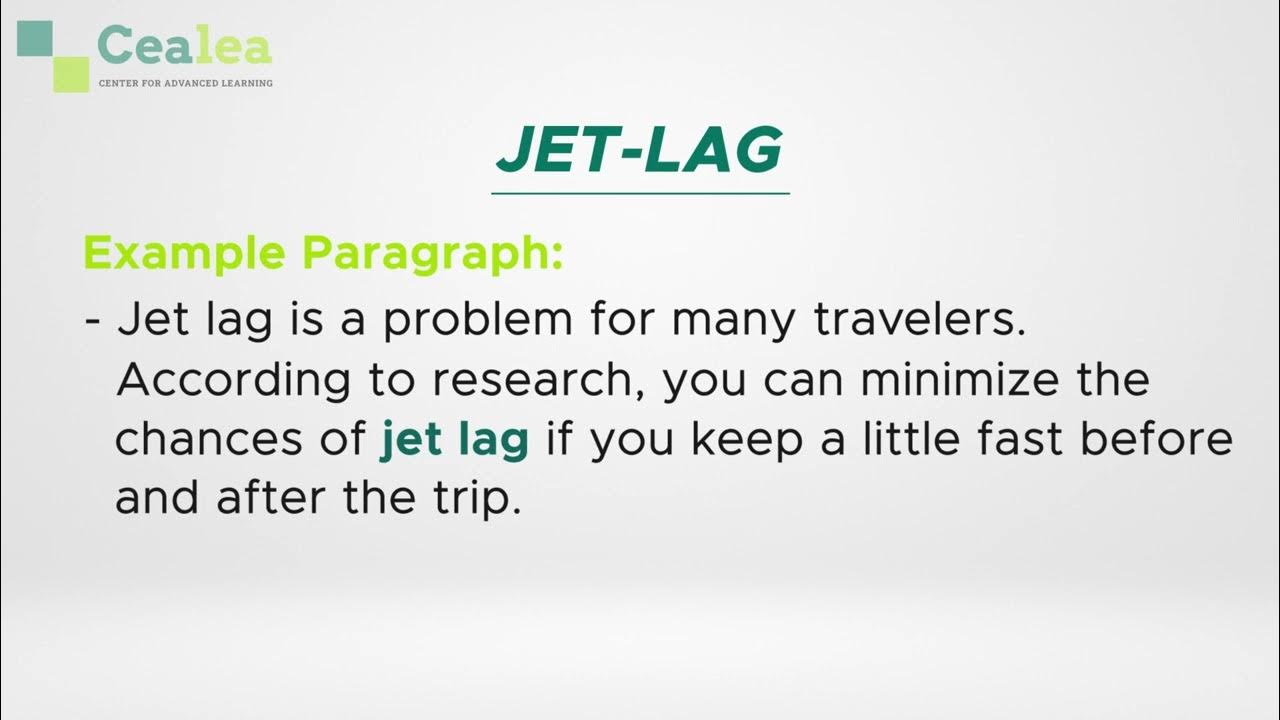 Cealea
CENTER FOR ADVANCED LEARNING

JET-LAG

Example Paragraph:

- Jet lag is a problem for many travelers. According to research, you can minimize the chances of jet lag if you keep a little fast before and after the trip.